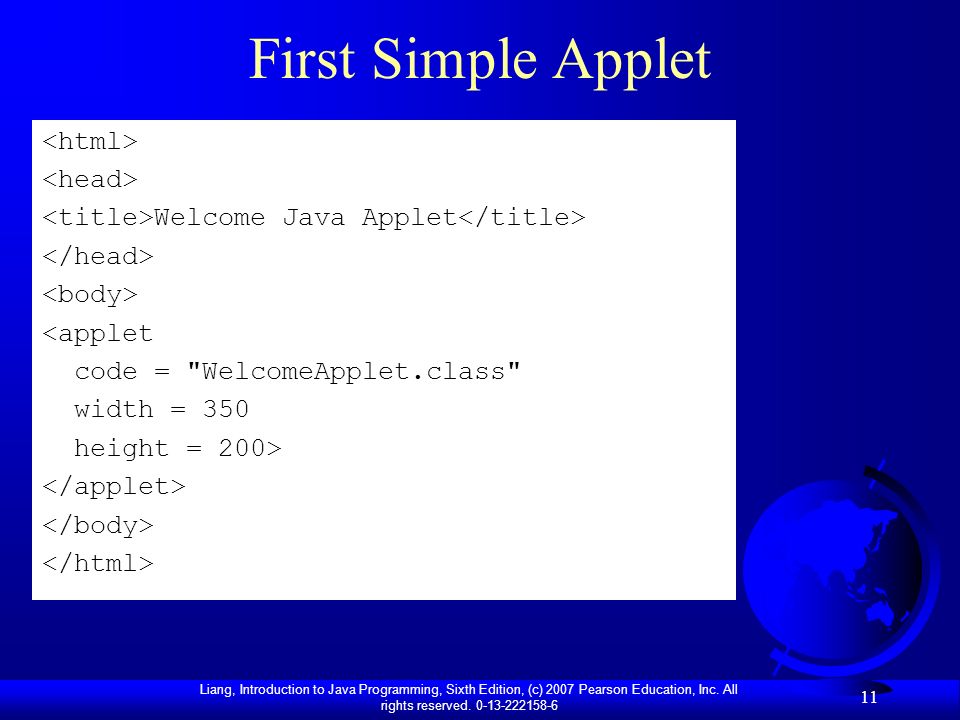 First Simple Applet

<html>
<head>
<title>Welcome Java Applet</title>
</head>
<body>
<applet
  code = "WelcomeApplet.class"
  width = 350
  height = 200>
</applet>
</body>
</html>

Liang, Introduction to Java Programming, Sixth Edition, (c) 2007 Pearson Education, Inc. All rights reserved. 0-13-222158-6

11